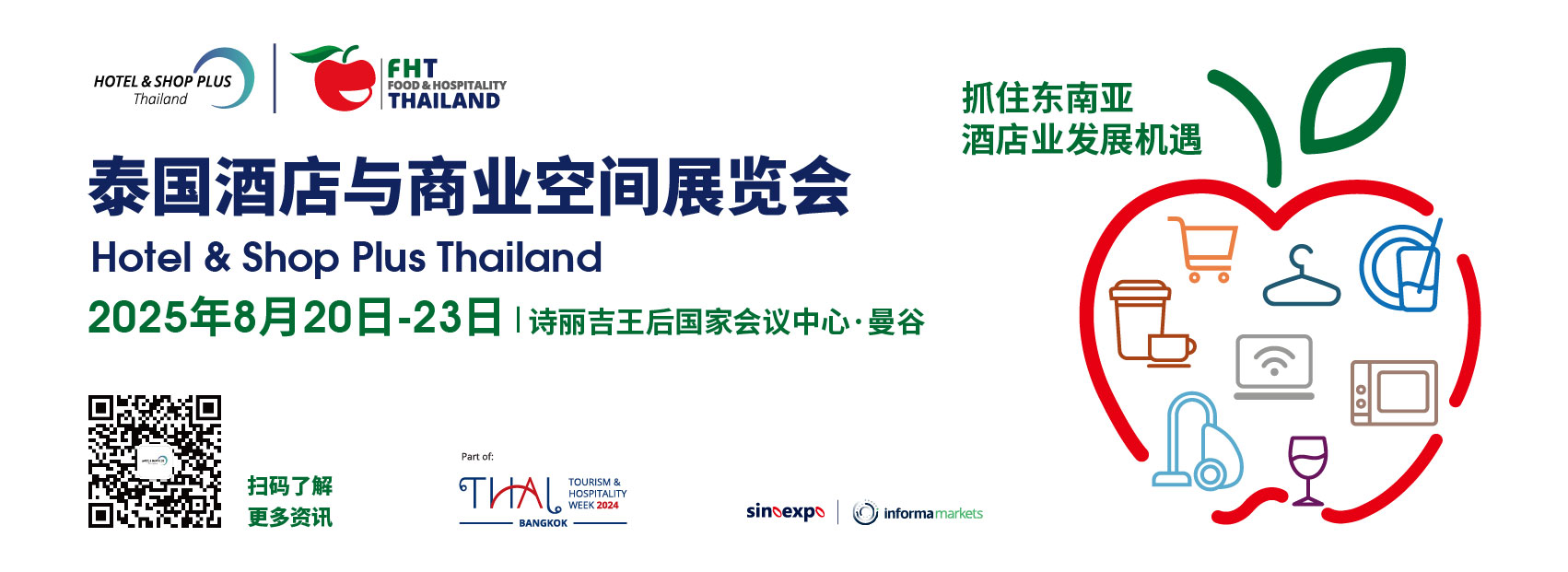 HOTEL & SHOP PLUS
Thailand

FHT
FOOD & HOSPITALITY
THAILAND

抓住东南亚
酒店业发展机遇

泰国酒店与商业空间展览会
Hotel & Shop Plus Thailand
2025年8月20日-23日 | 诗丽吉王后国家会议中心·曼谷

扫码了解
更多资讯

Part of:
THAI
TOURISM & HOSPITALITY WEEK 2024
BANGKOK

sinoexpo | informa markets